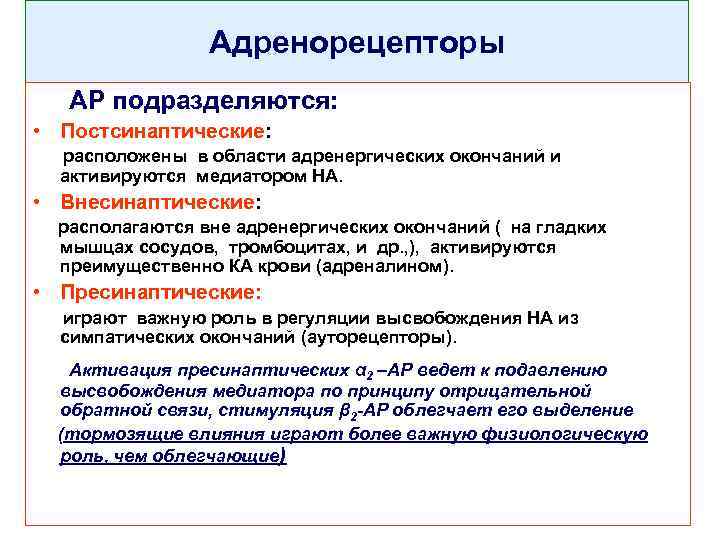 Адренорецепторы

АР подразделяются:

• Постсинаптические:
расположены в области адренергических окончаний и активируются медиатором НА.

• Внесинаптические:
располагаются вне адренергических окончаний ( на гладких мышцах сосудов, тромбоцитах, и др.,), активируются преимущественно КА крови (адреналином).

• Пресинаптические:
играют важную роль в регуляции высвобождения НА из симпатических окончаний (ауторецепторы).

Активация пресинаптических $\alpha_2$ –АР ведет к подавлению высвобождения медиатора по принципу отрицательной обратной связи, стимуляция $\beta_2$-АР облегчает его выделение (тормозящие влияния играют более важную физиологическую роль, чем облегчающие)